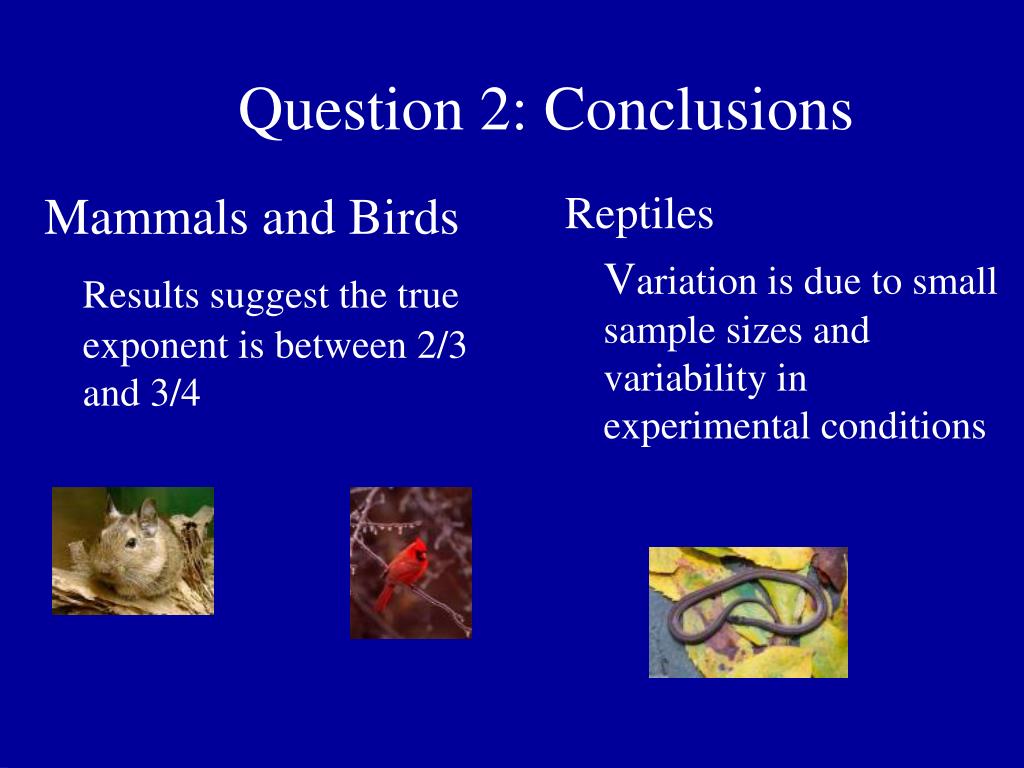 Question 2: Conclusions

Mammals and Birds

Results suggest the true exponent is between 2/3 and 3/4

Reptiles

Variation is due to small sample sizes and variability in experimental conditions